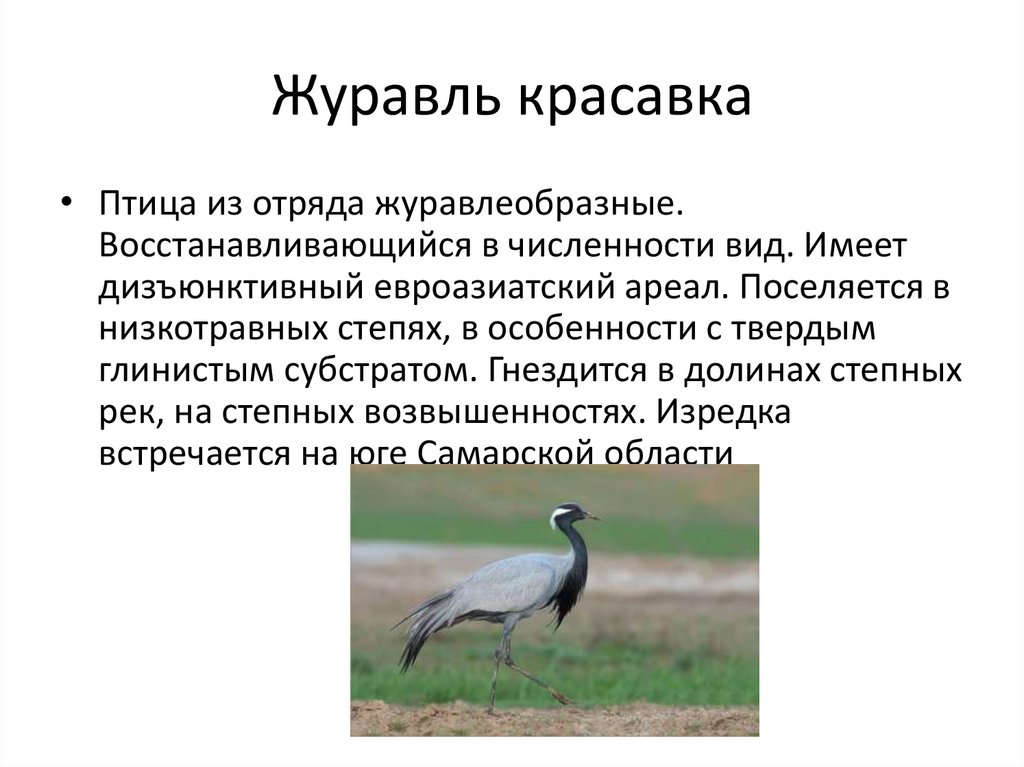 Журавль красавка

• Птица из отряда журавлеобразные. Восстанавливающийся в численности вид. Имеет дизъюнктивный евроазиатский ареал. Поселяется в низкотравных степях, в особенности с твердым глинистым субстратом. Гнездится в долинах степных рек, на степных возвышенностях. Изредка встречается на юге Самарской области